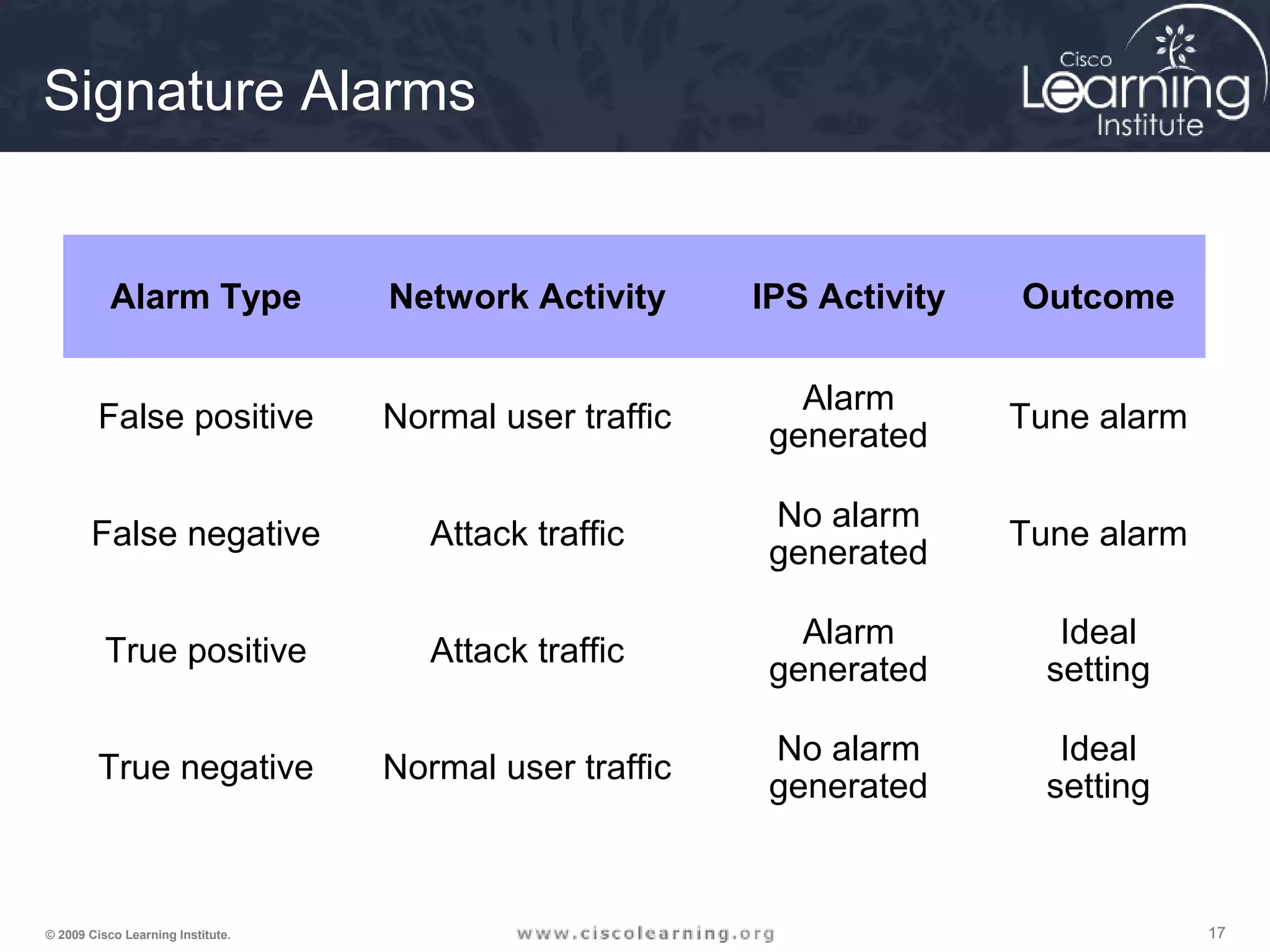 Signature Alarms

Cisco Learning Institute

| Alarm Type | Network Activity | IPS Activity | Outcome |
|---|---|---|---|
| False positive | Normal user traffic | Alarm generated | Tune alarm |
| False negative | Attack traffic | No alarm generated | Tune alarm |
| True positive | Attack traffic | Alarm generated | Ideal setting |
| True negative | Normal user traffic | No alarm generated | Ideal setting |

© 2009 Cisco Learning Institute.

www.ciscolearning.org

17